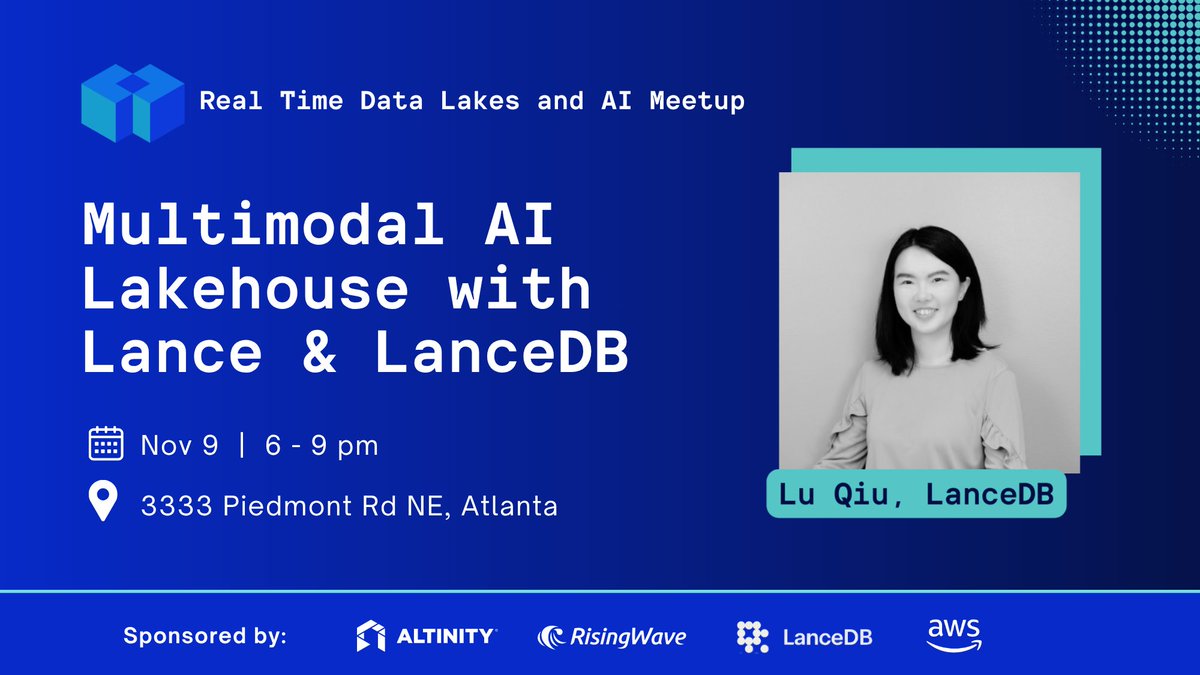 Real Time Data Lakes and AI Meetup

Multimodal AI Lakehouse with Lance & LanceDB

Nov 9 | 6 - 9 pm

3333 Piedmont Rd NE, Atlanta

Lu Qiu, LanceDB

Sponsored by: ALTINITY RisingWave LanceDB aws